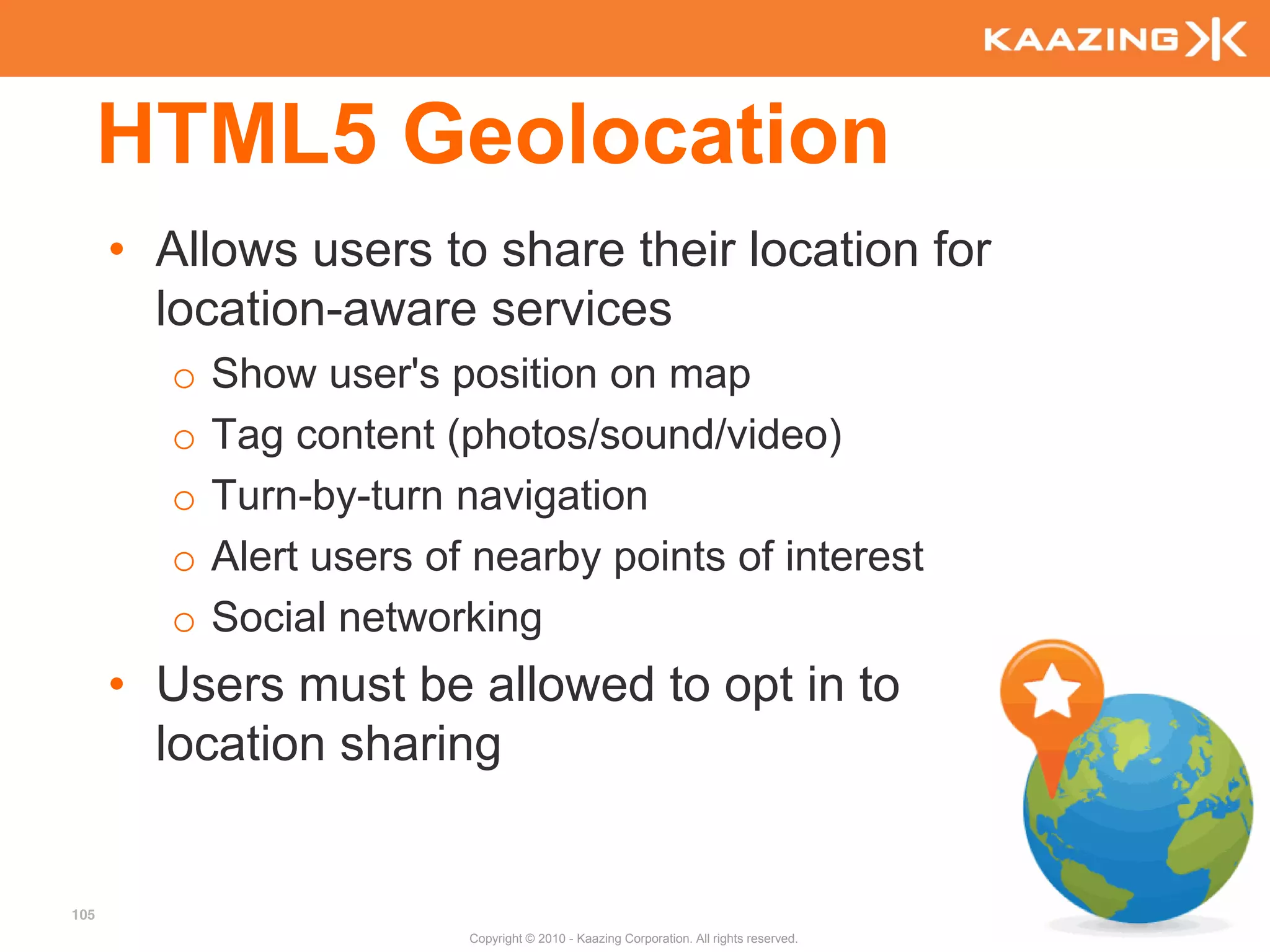 KAAZING

HTML5 Geolocation

• Allows users to share their location for location-aware services
  ○ Show user's position on map
  ○ Tag content (photos/sound/video)
  ○ Turn-by-turn navigation
  ○ Alert users of nearby points of interest
  ○ Social networking
• Users must be allowed to opt in to location sharing

105

Copyright © 2010 - Kaazing Corporation. All rights reserved.